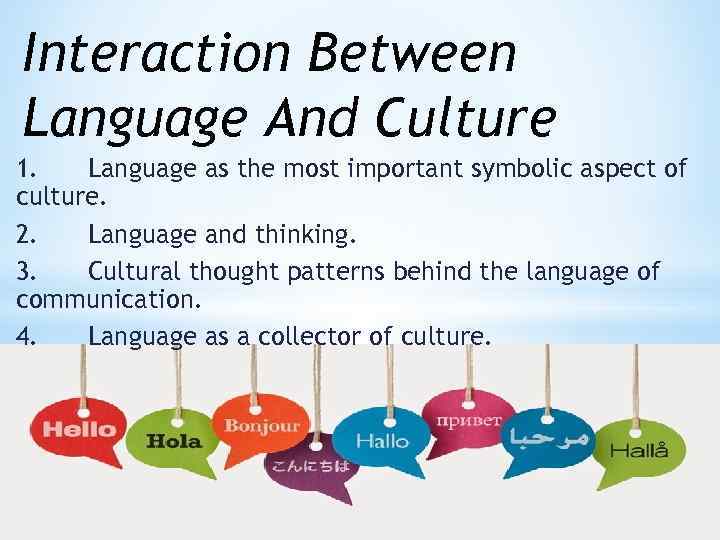 Interaction Between Language And Culture

1. Language as the most important symbolic aspect of culture.

2. Language and thinking.

3. Cultural thought patterns behind the language of communication.

4. Language as a collector of culture.

Hello

Hola

Bonjour

こんにちは

Hallo

привет

مرحبا

Hallå